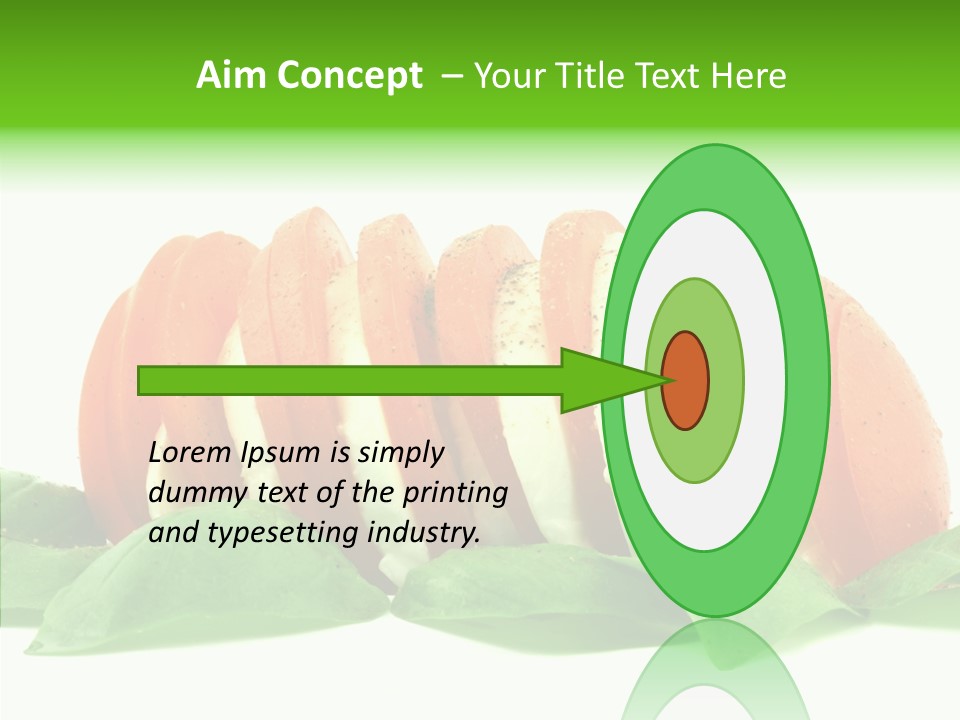 Aim Concept – Your Title Text Here

Lorem Ipsum is simply dummy text of the printing and typesetting industry.